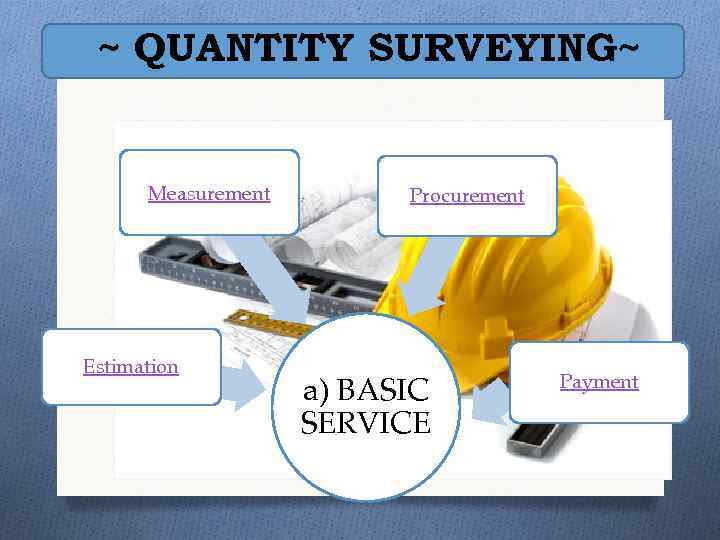 ~ QUANTITY SURVEYING~

Measurement

Procurement

Estimation

a) BASIC SERVICE

Payment